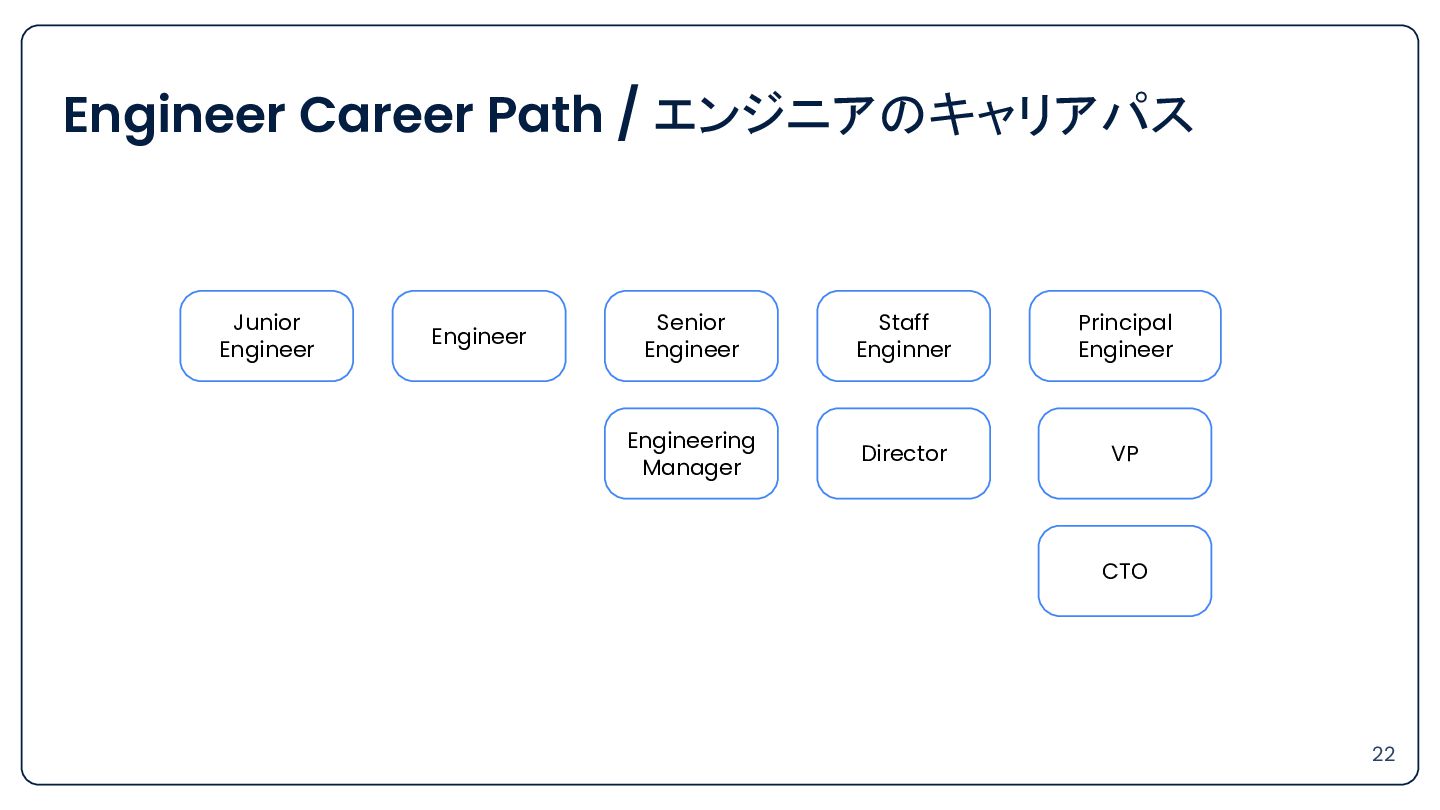 Engineer Career Path / エンジニアのキャリアパス

Junior Engineer

Engineer

Senior Engineer

Staff Enginner

Principal Engineer

Engineering Manager

Director

VP

CTO

22